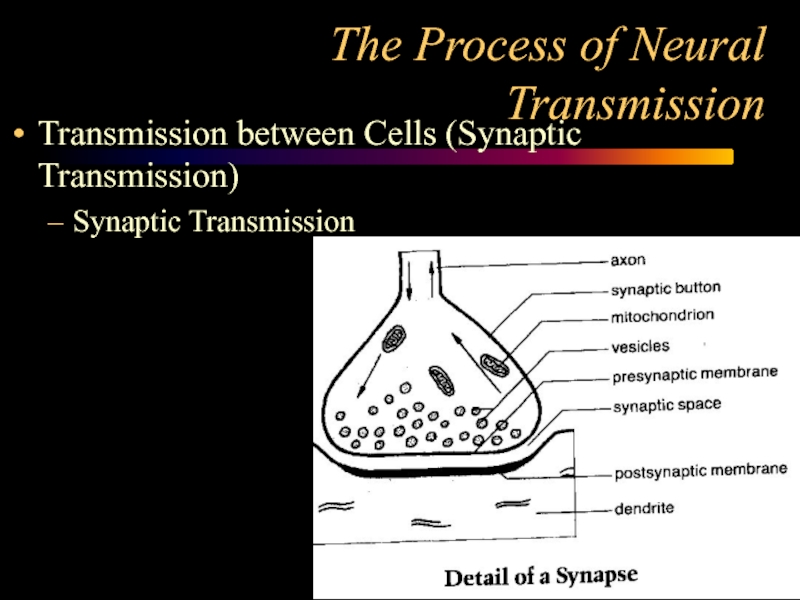 The Process of Neural Transmission

• Transmission between Cells (Synaptic Transmission)
– Synaptic Transmission

axon
synaptic button
mitochondrion
vesicles
presynaptic membrane
synaptic space
postsynaptic membrane
dendrite

Detail of a Synapse